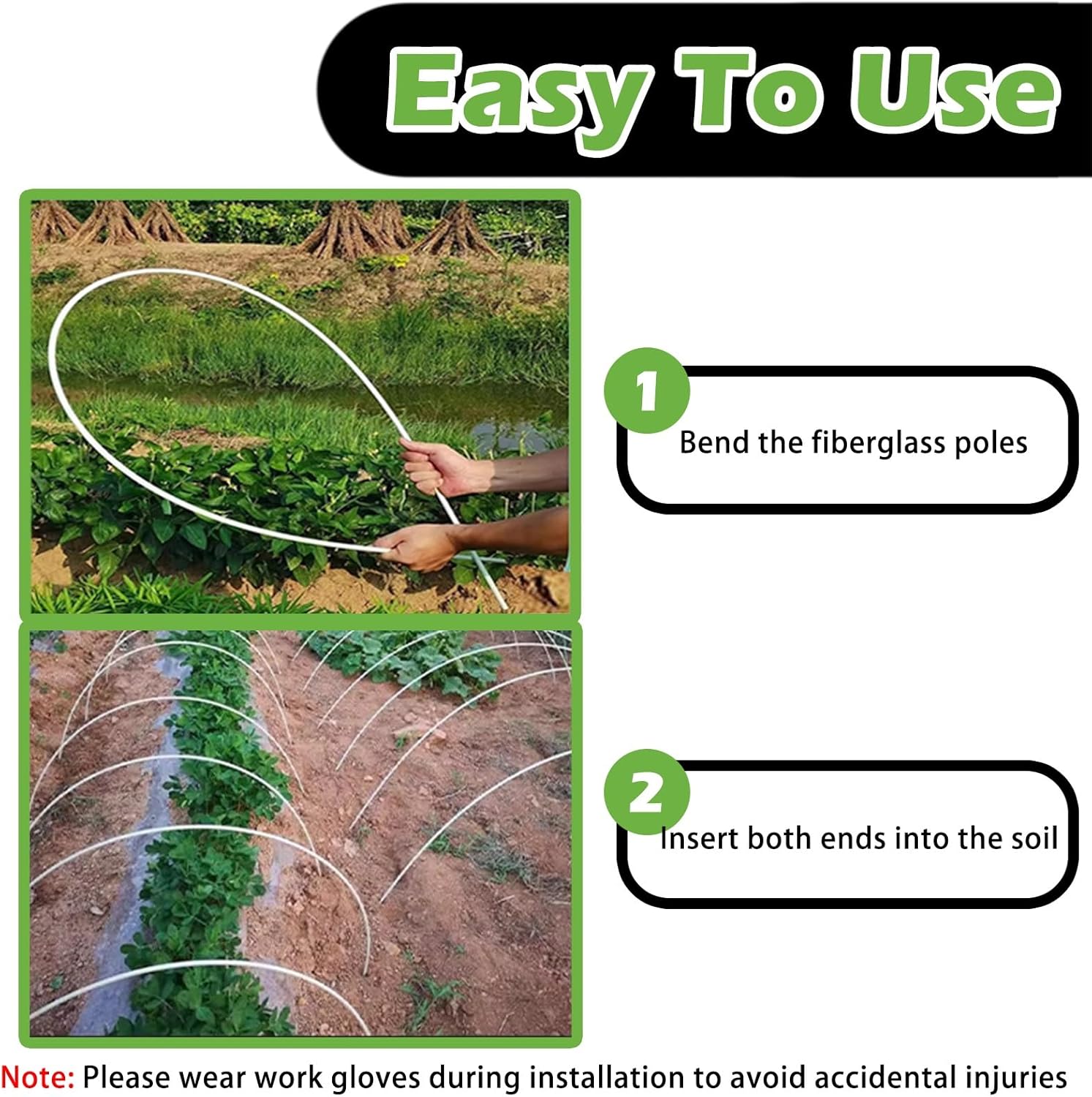 Easy To Use

1
Bend the fiberglass poles

2
Insert both ends into the soil

Note: Please wear work gloves during installation to avoid accidental injuries